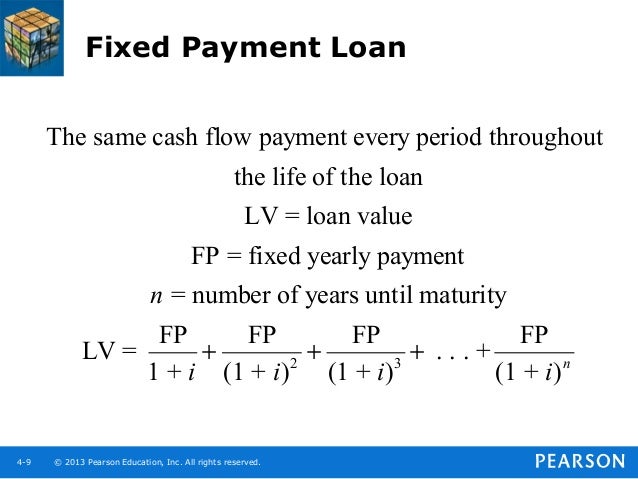 Fixed Payment Loan

The same cash flow payment every period throughout the life of the loan

LV = loan value

FP = fixed yearly payment

$n$ = number of years until maturity

$LV = \frac{FP}{1+i} + \frac{FP}{(1+i)^2} + \frac{FP}{(1+i)^3} + \ldots + \frac{FP}{(1+i)^n}$

4-9 © 2013 Pearson Education, Inc. All rights reserved.

PEARSON